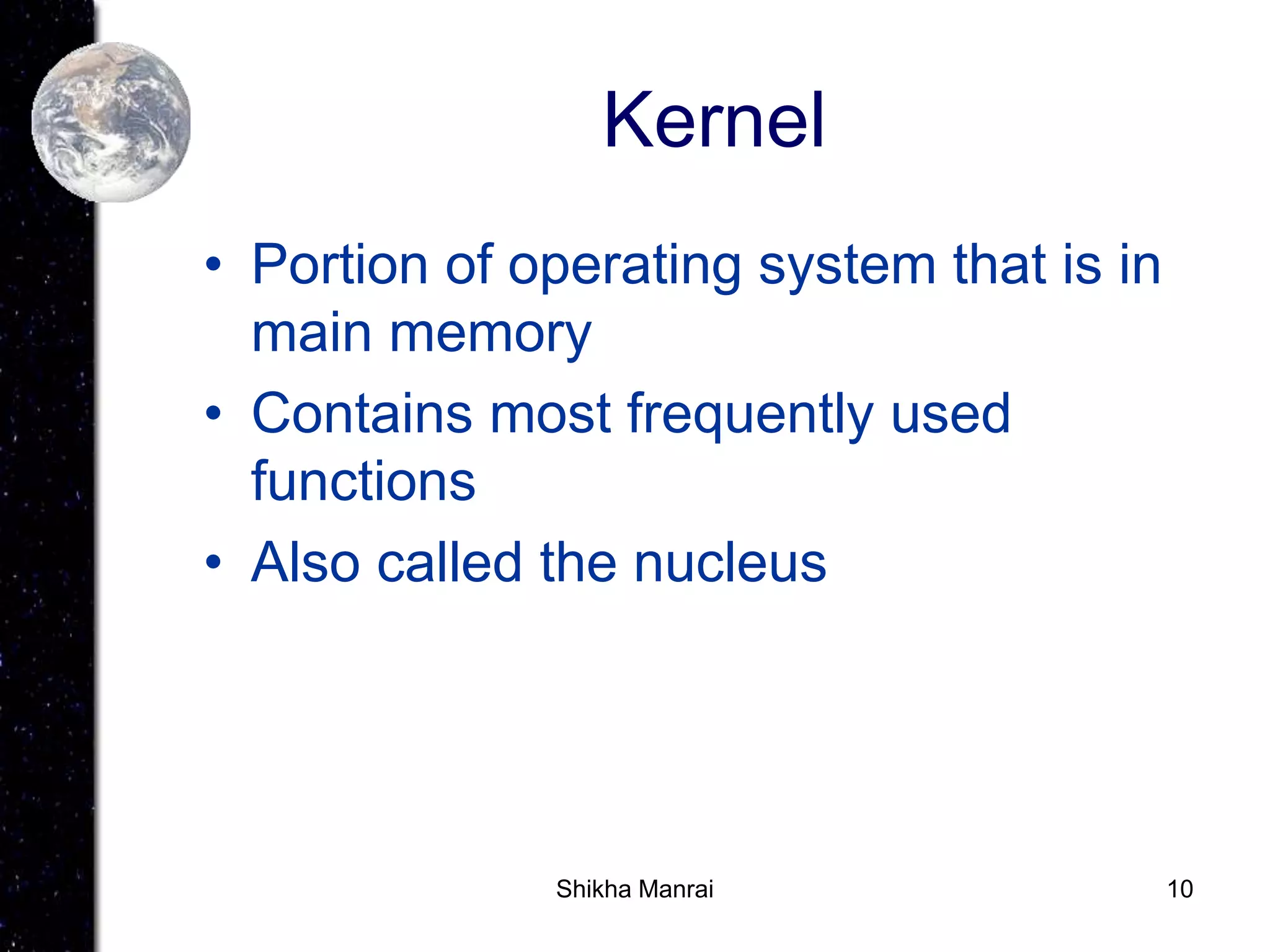 Kernel

• Portion of operating system that is in main memory
• Contains most frequently used functions
• Also called the nucleus

Shikha Manrai

10